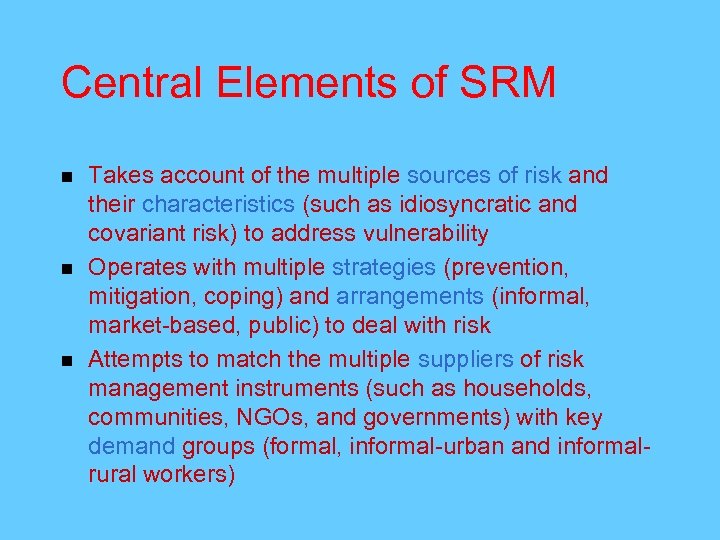 Central Elements of SRM

- Takes account of the multiple sources of risk and their characteristics (such as idiosyncratic and covariant risk) to address vulnerability
- Operates with multiple strategies (prevention, mitigation, coping) and arrangements (informal, market-based, public) to deal with risk
- Attempts to match the multiple suppliers of risk management instruments (such as households, communities, NGOs, and governments) with key demand groups (formal, informal-urban and informal-rural workers)